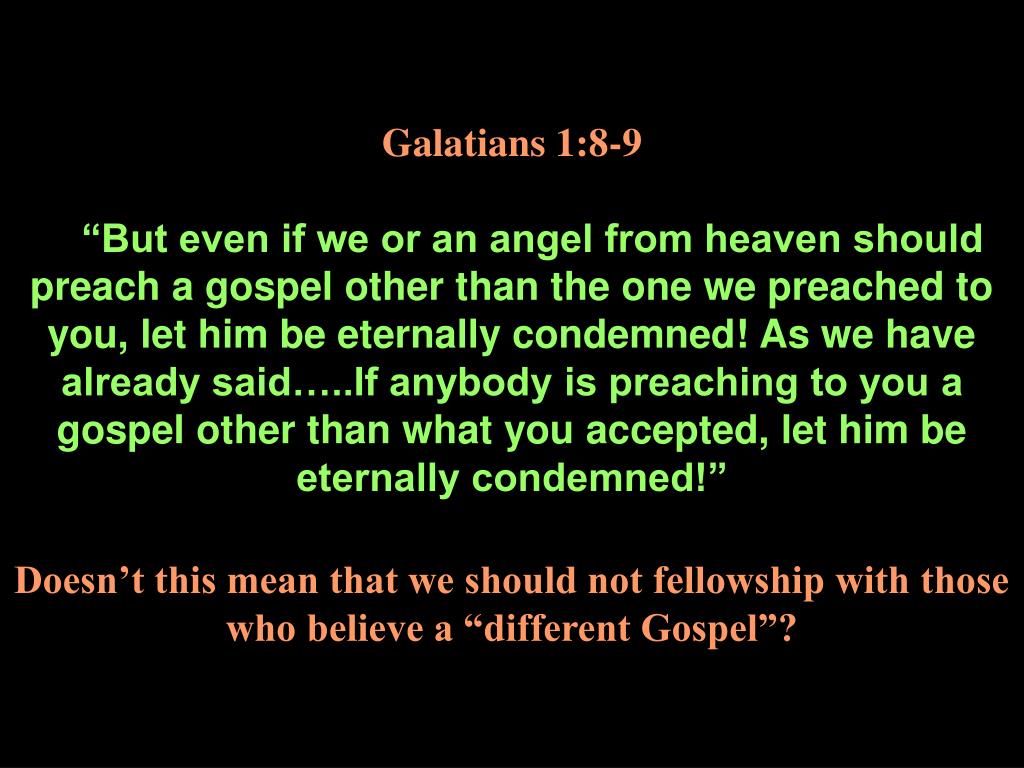 Galatians 1:8-9

“But even if we or an angel from heaven should preach a gospel other than the one we preached to you, let him be eternally condemned! As we have already said…..If anybody is preaching to you a gospel other than what you accepted, let him be eternally condemned!”

Doesn’t this mean that we should not fellowship with those who believe a “different Gospel”?